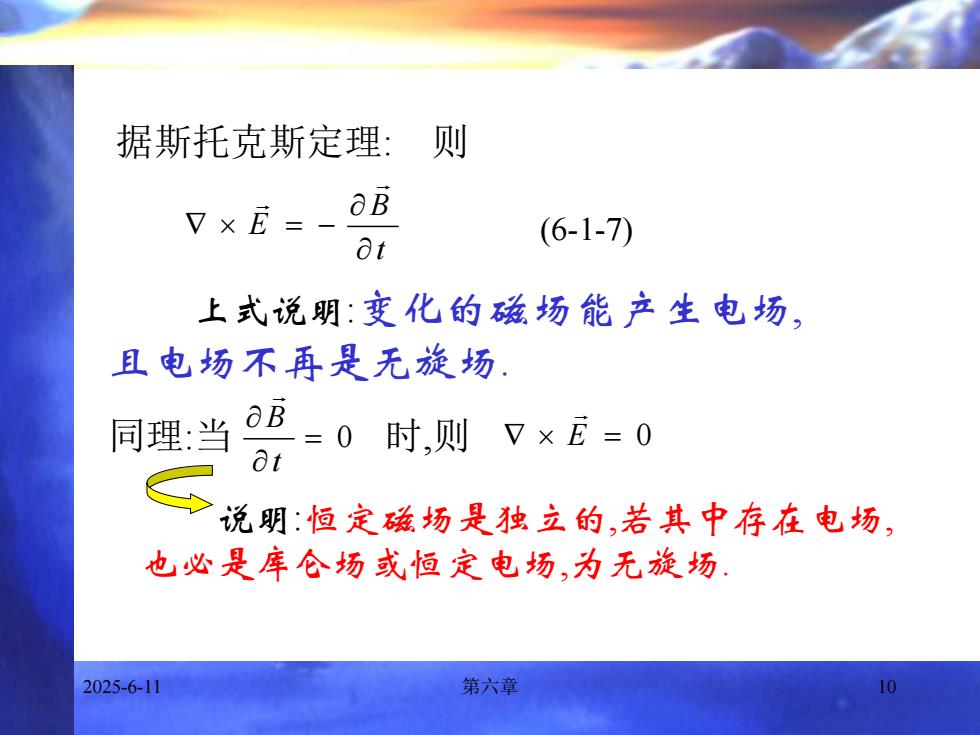 据斯托克斯定理:　则

$\nabla \times \vec{E} = -\frac{\partial \vec{B}}{\partial t}$　　(6-1-7)

上式说明:变化的磁场能产生电场,且电场不再是无旋场.

同理:当 $\frac{\partial \vec{B}}{\partial t} = 0$ 时,则 $\nabla \times \vec{E} = 0$

说明:恒定磁场是独立的,若其中存在电场,也必是库仑场或恒定电场,为无旋场.

2025-6-11　第六章　10